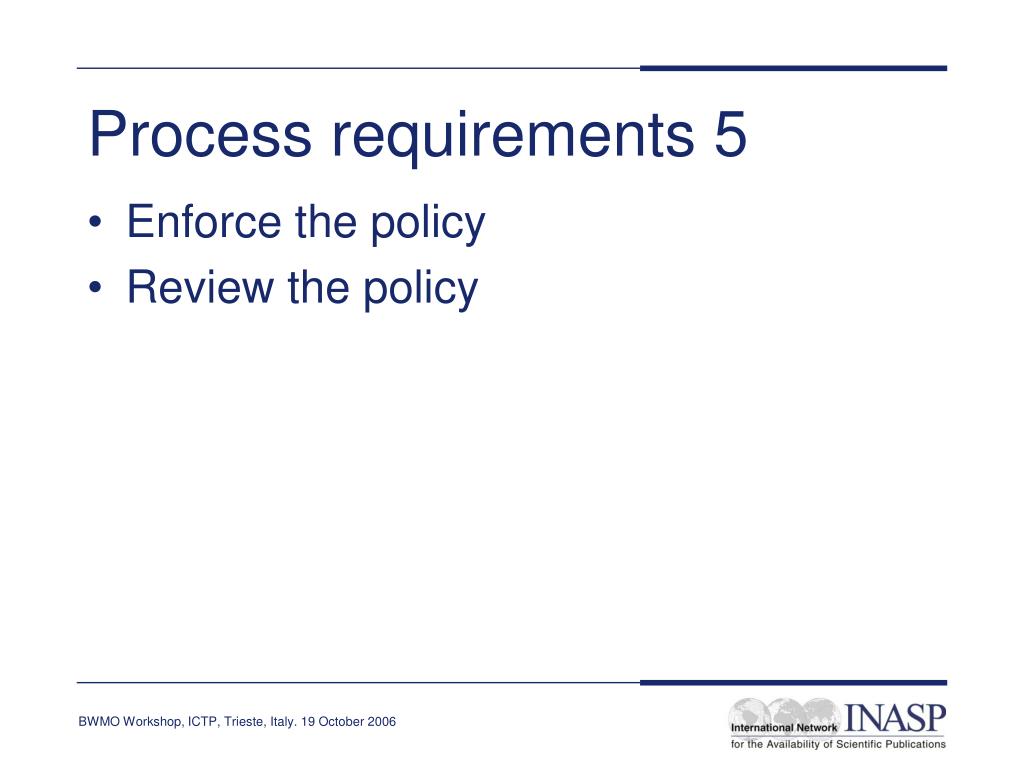 Process requirements 5

• Enforce the policy
• Review the policy

BWMO Workshop, ICTP, Trieste, Italy. 19 October 2006

International Network INASP
for the Availability of Scientific Publications